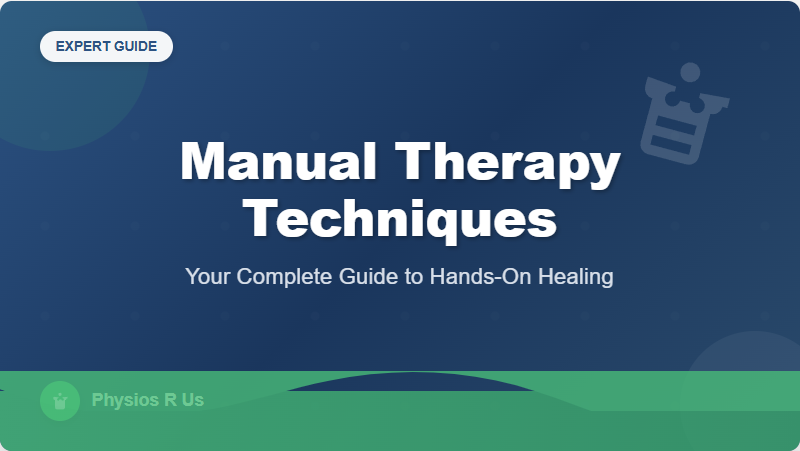 EXPERT GUIDE

Manual Therapy Techniques

Your Complete Guide to Hands-On Healing

Physios R Us